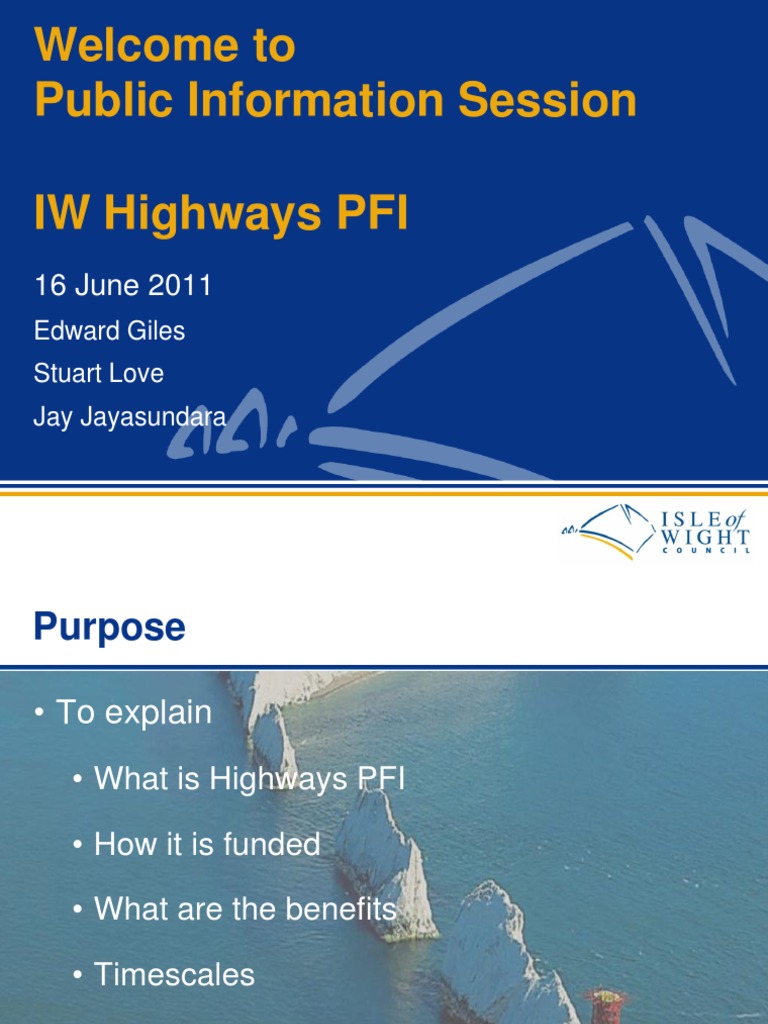 Welcome to
Public Information Session

IW Highways PFI

16 June 2011
Edward Giles
Stuart Love
Jay Jayasundara

ISLE of WIGHT COUNCIL

Purpose

• To explain
• What is Highways PFI
• How it is funded
• What are the benefits
• Timescales